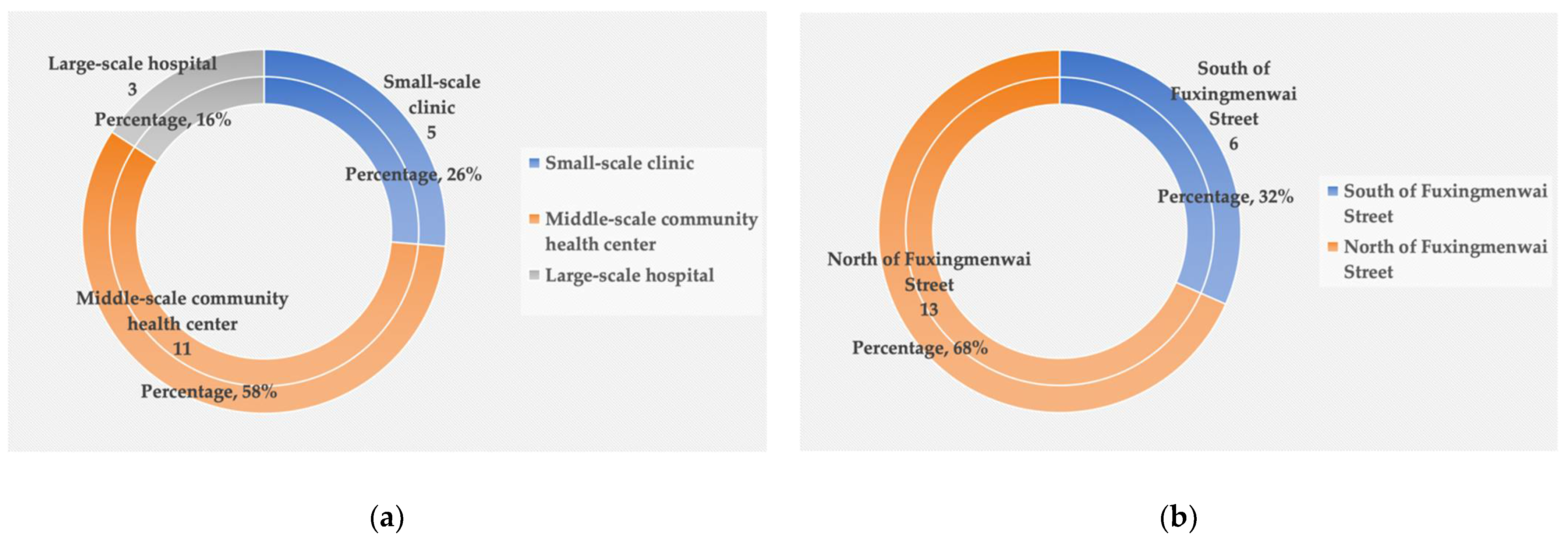 Large-scale hospital
3
Percentage, 16%

Small-scale clinic
5
Percentage, 26%

Middle-scale community health center
11
Percentage, 58%

Small-scale clinic
Middle-scale community health center
Large-scale hospital

(a)

South of Fuxingmenwai Street
6
Percentage, 32%

North of Fuxingmenwai Street
13
Percentage, 68%

South of Fuxingmenwai Street
North of Fuxingmenwai Street

(b)